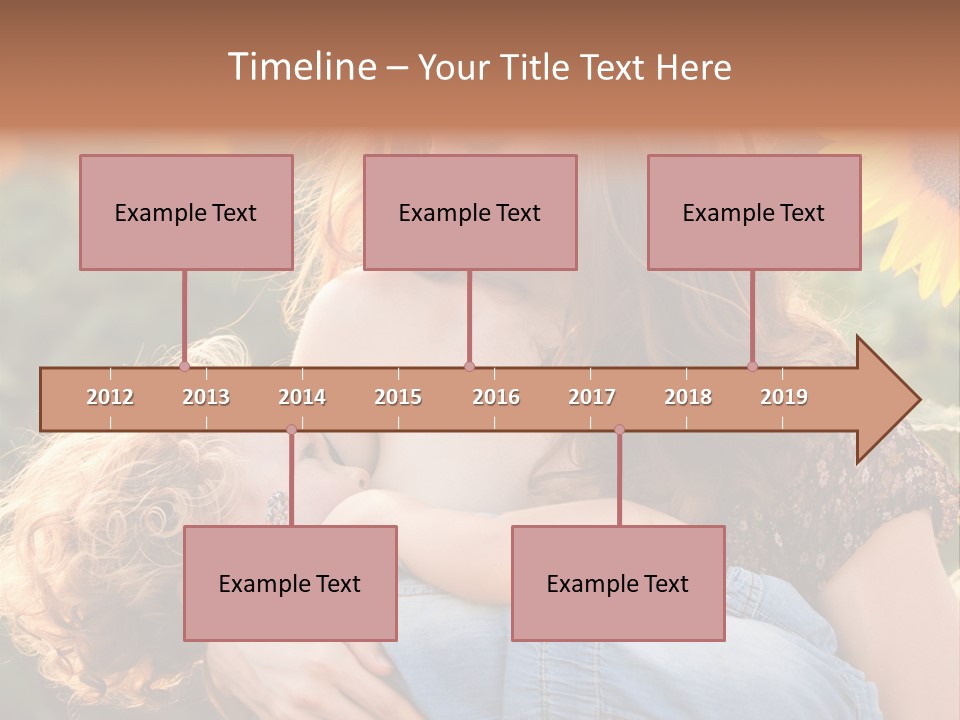 Timeline – Your Title Text Here

Example Text

Example Text

Example Text

2012 2013 2014 2015 2016 2017 2018 2019

Example Text

Example Text